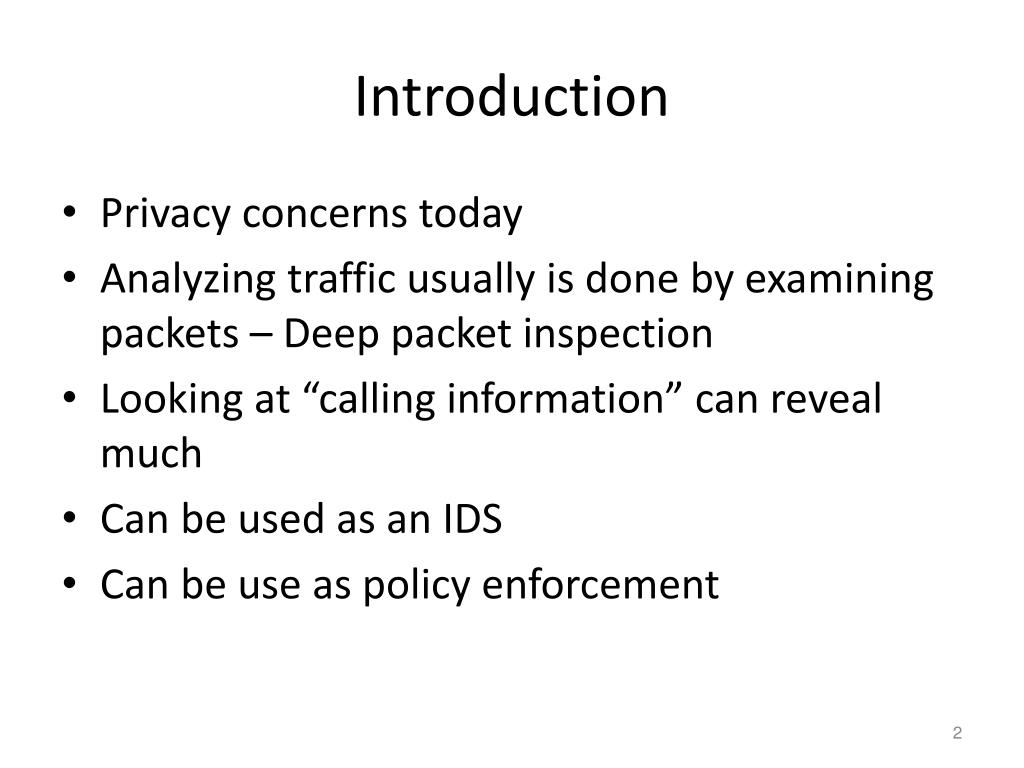 Introduction

• Privacy concerns today
• Analyzing traffic usually is done by examining packets – Deep packet inspection
• Looking at “calling information” can reveal much
• Can be used as an IDS
• Can be use as policy enforcement

2